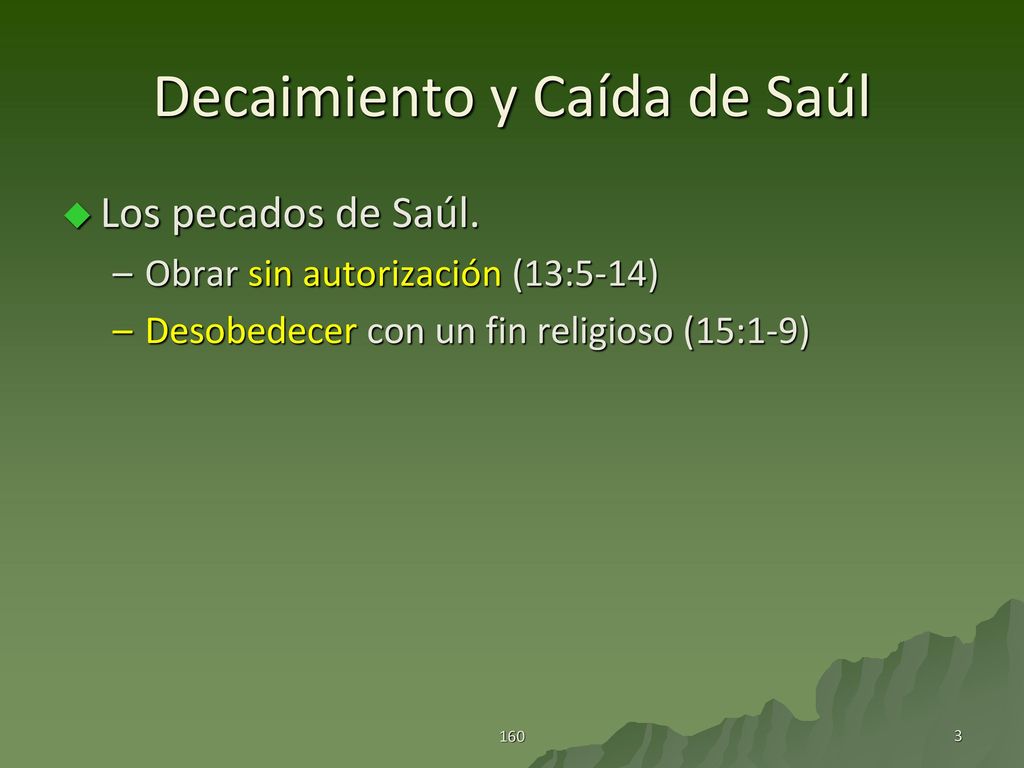 Decaimiento y Caída de Saúl

Los pecados de Saúl.

– Obrar sin autorización (13:5-14)

– Desobedecer con un fin religioso (15:1-9)

160

3